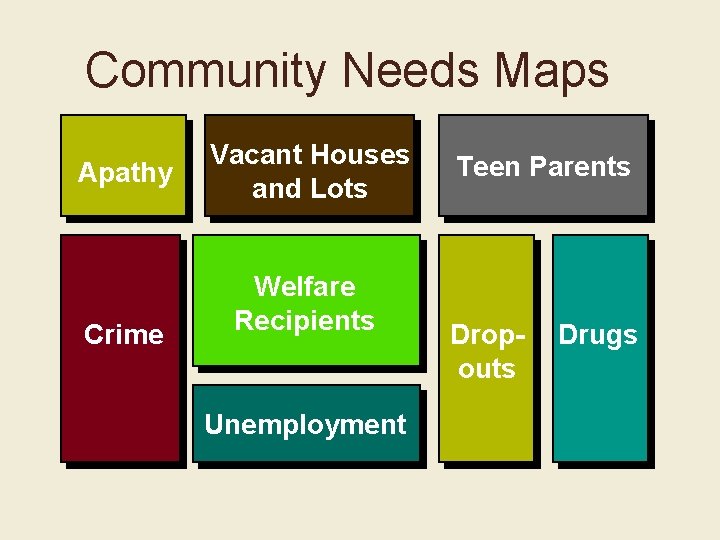 Community Needs Maps

Apathy

Vacant Houses and Lots

Teen Parents

Crime

Welfare Recipients

Unemployment

Drop-outs

Drugs